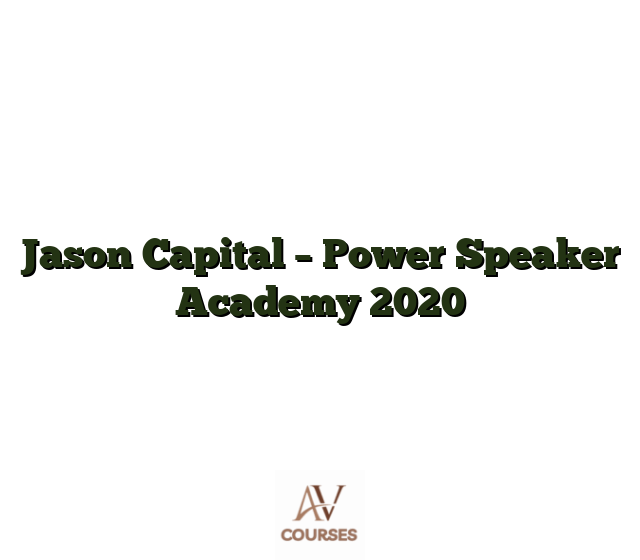 Jason Capital – Power Speaker Academy 2020

AV
COURSES